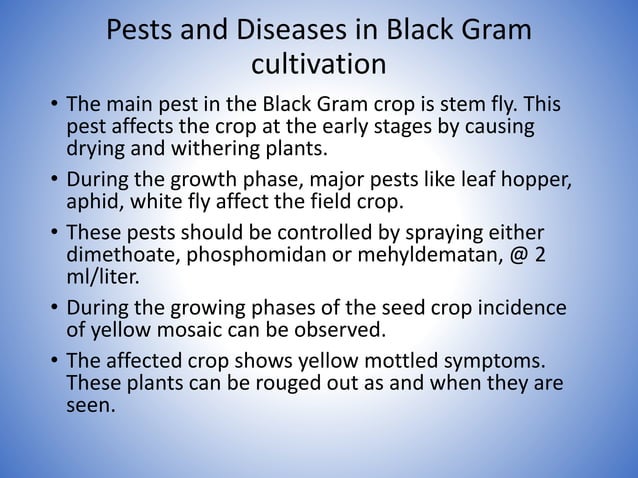 Pests and Diseases in Black Gram cultivation

• The main pest in the Black Gram crop is stem fly. This pest affects the crop at the early stages by causing drying and withering plants.

• During the growth phase, major pests like leaf hopper, aphid, white fly affect the field crop.

• These pests should be controlled by spraying either dimethoate, phosphomidan or mehyldematan, @ 2 ml/liter.

• During the growing phases of the seed crop incidence of yellow mosaic can be observed.

• The affected crop shows yellow mottled symptoms. These plants can be rouged out as and when they are seen.